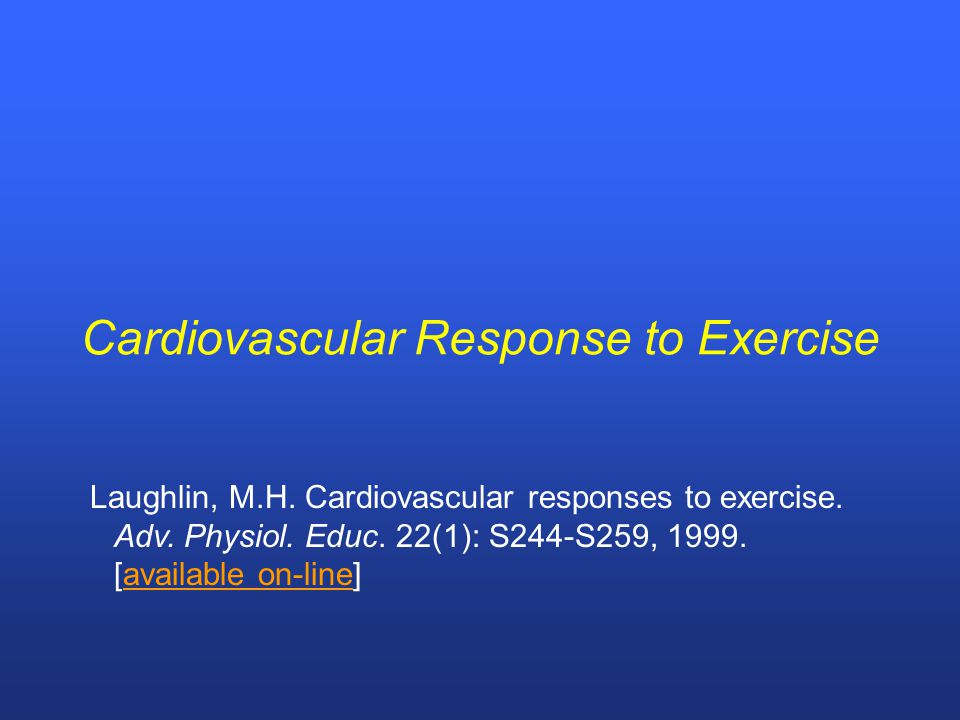 Cardiovascular Response to Exercise

Laughlin, M.H. Cardiovascular responses to exercise. Adv. Physiol. Educ. 22(1): S244-S259, 1999. [available on-line]